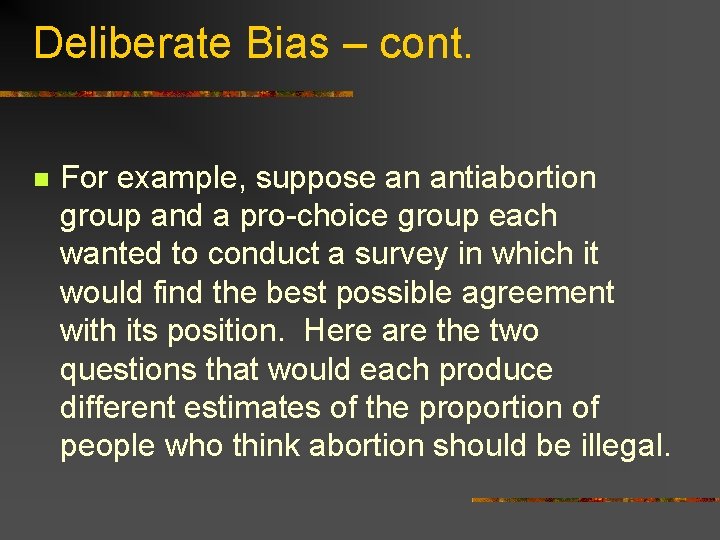 Deliberate Bias – cont.

For example, suppose an antiabortion group and a pro-choice group each wanted to conduct a survey in which it would find the best possible agreement with its position. Here are the two questions that would each produce different estimates of the proportion of people who think abortion should be illegal.